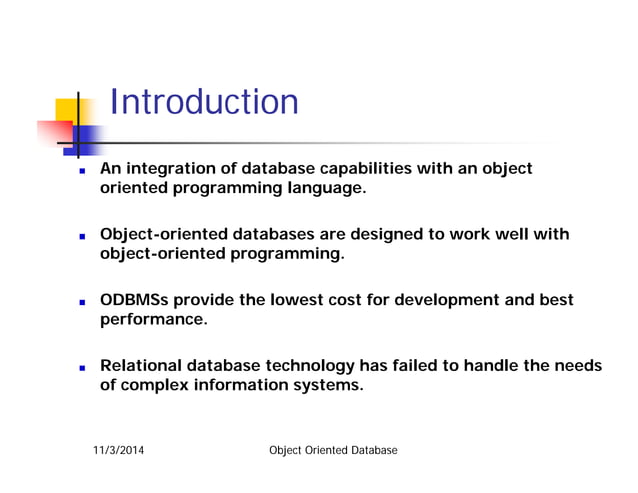 Introduction

- An integration of database capabilities with an object oriented programming language.

- Object-oriented databases are designed to work well with object-oriented programming.

- ODBMSs provide the lowest cost for development and best performance.

- Relational database technology has failed to handle the needs of complex information systems.

11/3/2014 Object Oriented Database